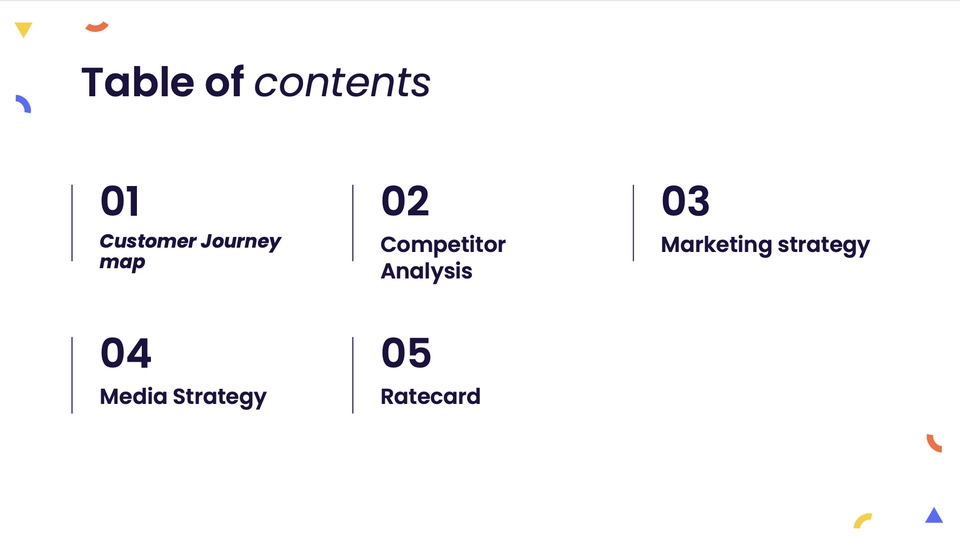 Table of contents

01
Customer Journey map

02
Competitor Analysis

03
Marketing strategy

04
Media Strategy

05
Ratecard